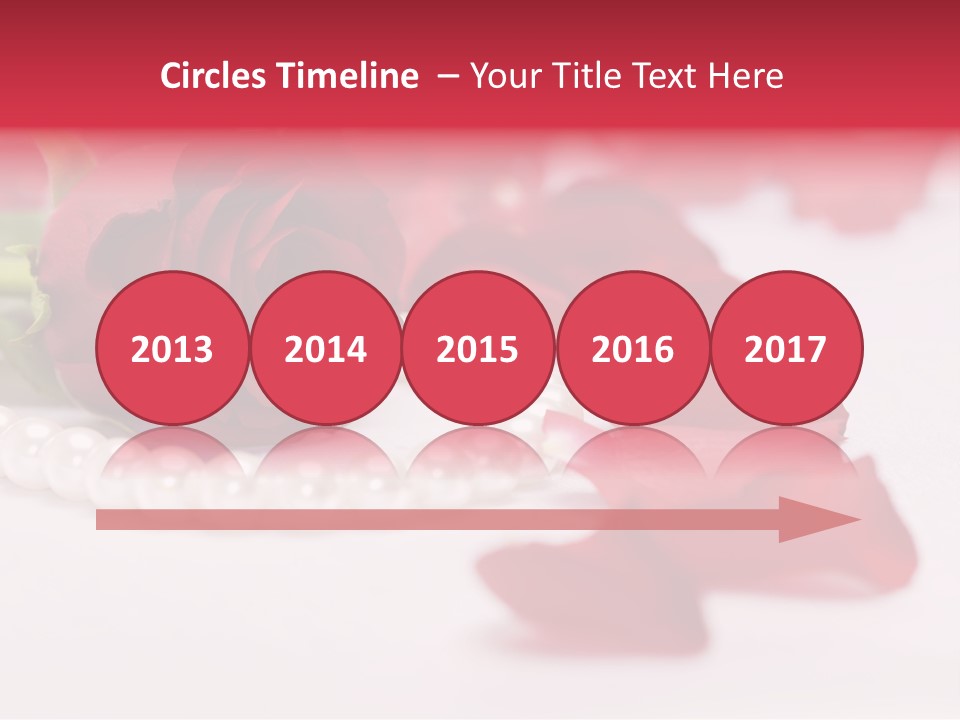 Circles Timeline – Your Title Text Here

2013

2014

2015

2016

2017